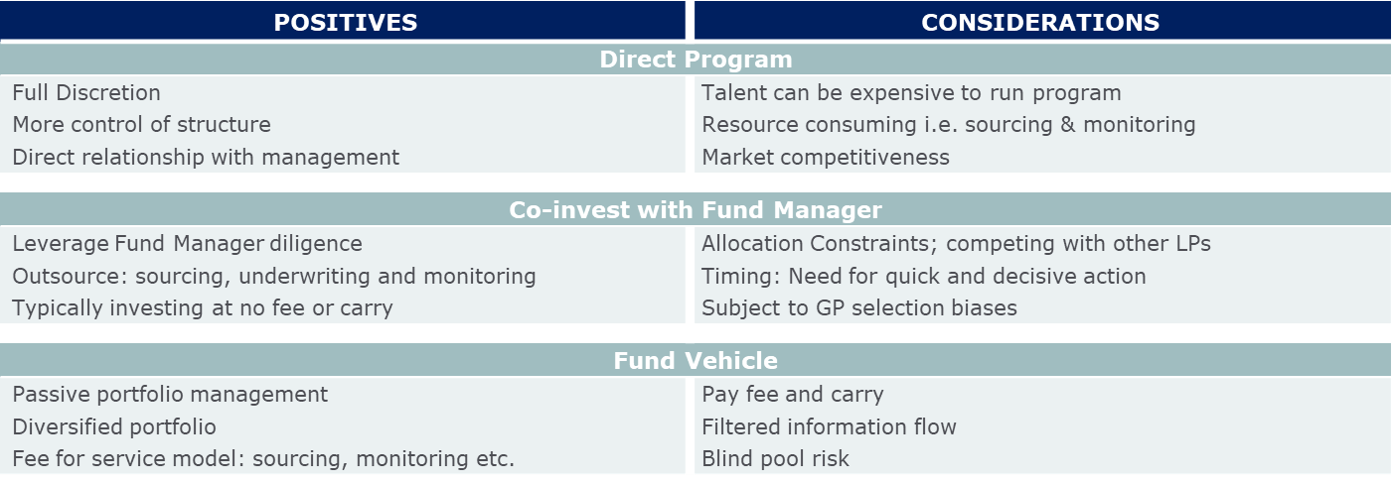 | POSITIVES | CONSIDERATIONS |
|---|---|
| **Direct Program** | |
| Full Discretion | Talent can be expensive to run program |
| More control of structure | Resource consuming i.e. sourcing & monitoring |
| Direct relationship with management | Market competitiveness |
| **Co-invest with Fund Manager** | |
| Leverage Fund Manager diligence | Allocation Constraints; competing with other LPs |
| Outsource: sourcing, underwriting and monitoring | Timing: Need for quick and decisive action |
| Typically investing at no fee or carry | Subject to GP selection biases |
| **Fund Vehicle** | |
| Passive portfolio management | Pay fee and carry |
| Diversified portfolio | Filtered information flow |
| Fee for service model: sourcing, monitoring etc. | Blind pool risk |